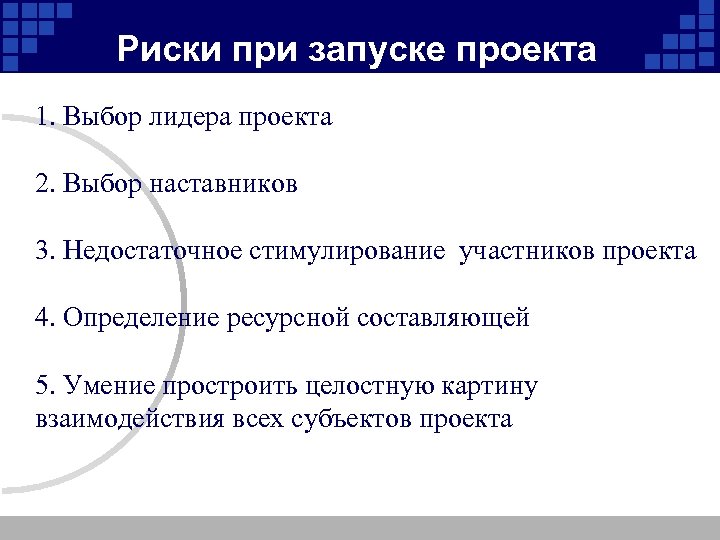 Риски при запуске проекта

1. Выбор лидера проекта

2. Выбор наставников

3. Недостаточное стимулирование  участников проекта

4. Определение ресурсной составляющей

5. Умение простроить целостную картину взаимодействия всех субъектов проекта